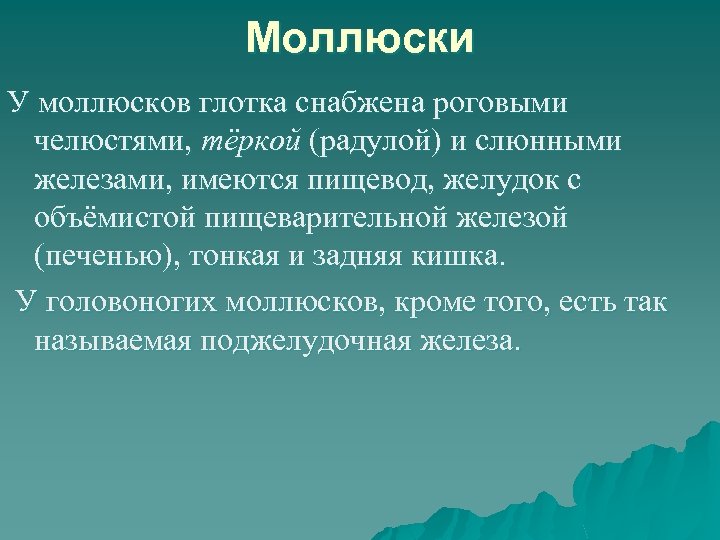 Моллюски

У моллюсков глотка снабжена роговыми челюстями, тёркой (радулой) и слюнными железами, имеются пищевод, желудок с объёмистой пищеварительной железой (печенью), тонкая и задняя кишка.

У головоногих моллюсков, кроме того, есть так называемая поджелудочная железа.